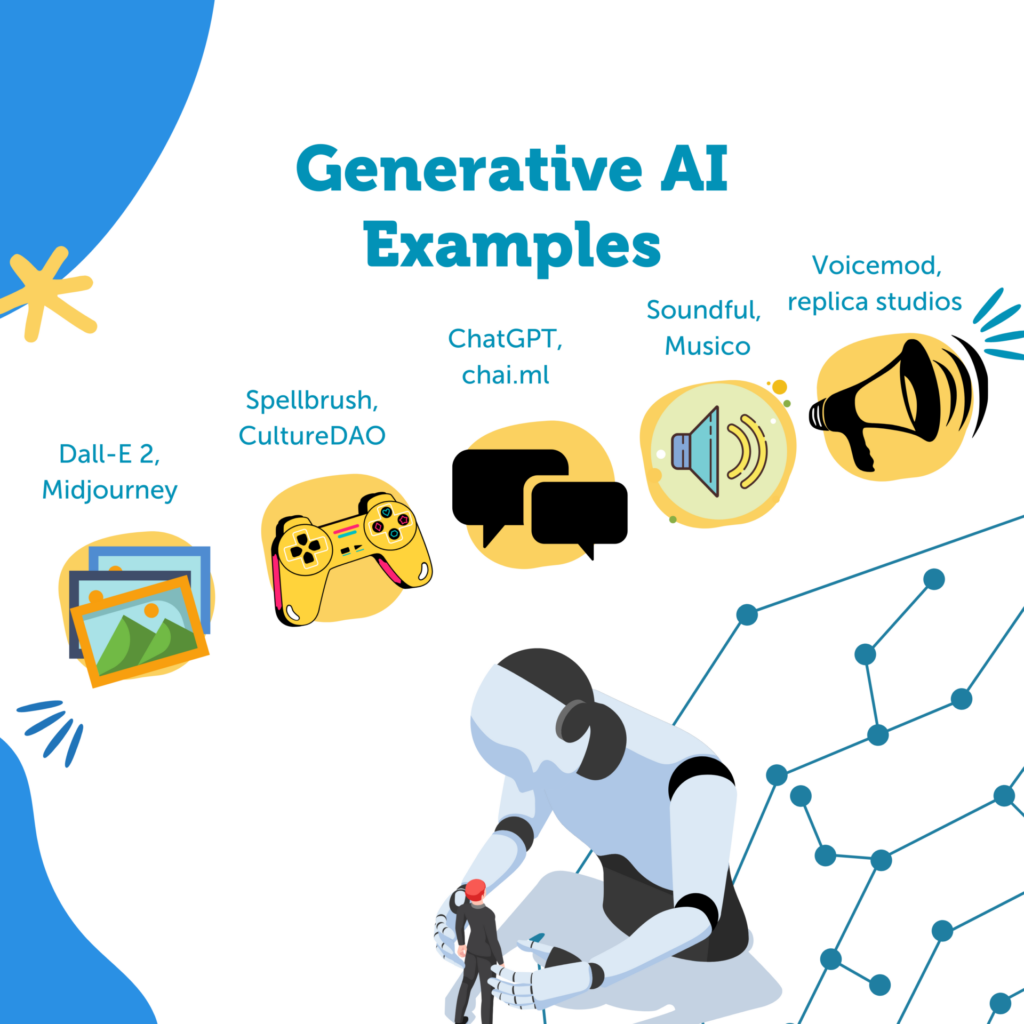 Generative AI Examples

Dall-E 2, Midjourney

Spellbrush, CultureDAO

ChatGPT, chai.ml

Soundful, Musico

Voicemod, replica studios